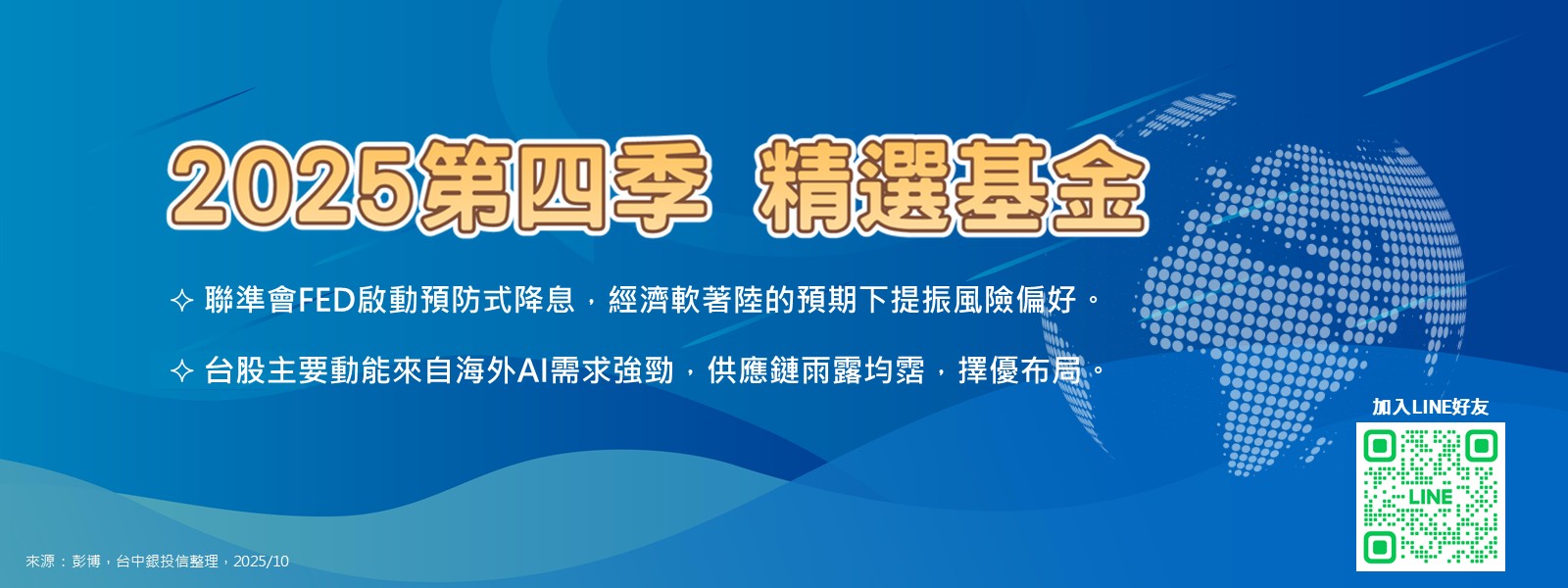 2025第四季 精選基金

✧ 聯準會FED啟動預防式降息，經濟軟著陸的預期下提振風險偏好。

✧ 台股主要動能來自海外AI需求強勁，供應鏈雨露均霑，擇優布局。

加入LINE好友

LINE

來源：彭博，台中銀投信整理，2025/10